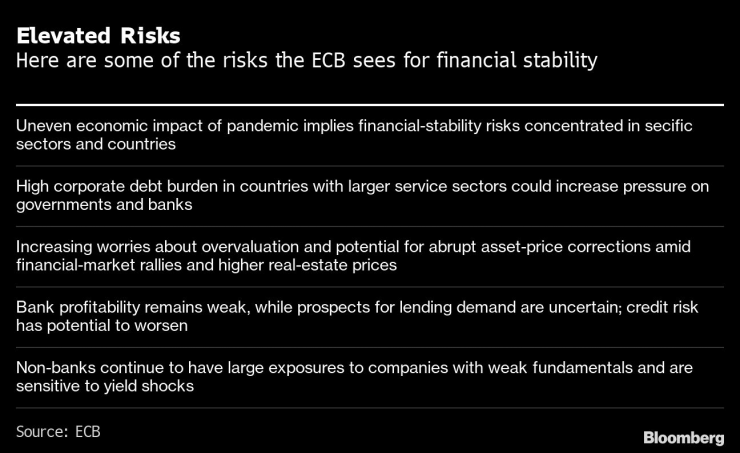 Elevated Risks
Here are some of the risks the ECB sees for financial stability

Uneven economic impact of pandemic implies financial-stability risks concentrated in secific sectors and countries

High corporate debt burden in countries with larger service sectors could increase pressure on governments and banks

Increasing worries about overvaluation and potential for abrupt asset-price corrections amid financial-market rallies and higher real-estate prices

Bank profitability remains weak, while prospects for lending demand are uncertain; credit risk has potential to worsen

Non-banks continue to have large exposures to companies with weak fundamentals and are sensitive to yield shocks

Source: ECB

Bloomberg